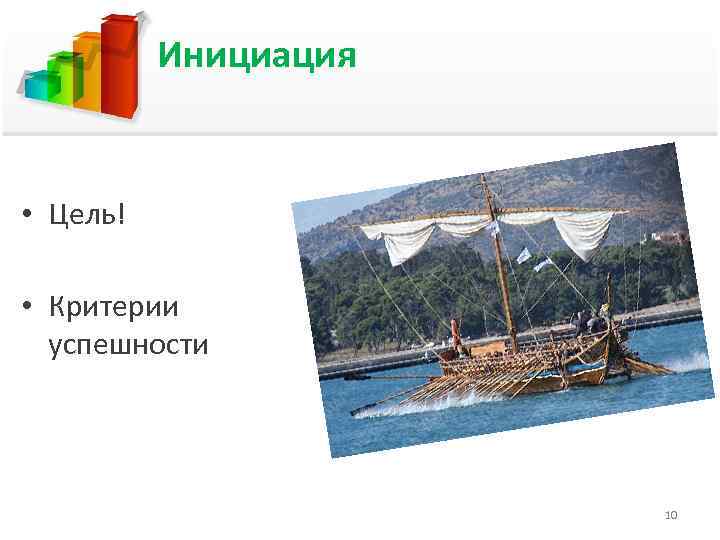 Инициация

• Цель!

• Критерии успешности

10